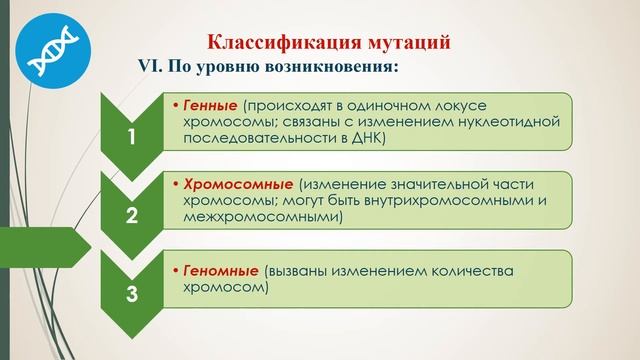 Классификация мутаций
VI. По уровню возникновения:

1

• Генные (происходят в одиночном локусе хромосомы; связаны с изменением нуклеотидной последовательности в ДНК)

2

• Хромосомные (изменение значительной части хромосомы; могут быть внутрихромосомными и межхромосомными)

3

• Геномные (вызваны изменением количества хромосом)